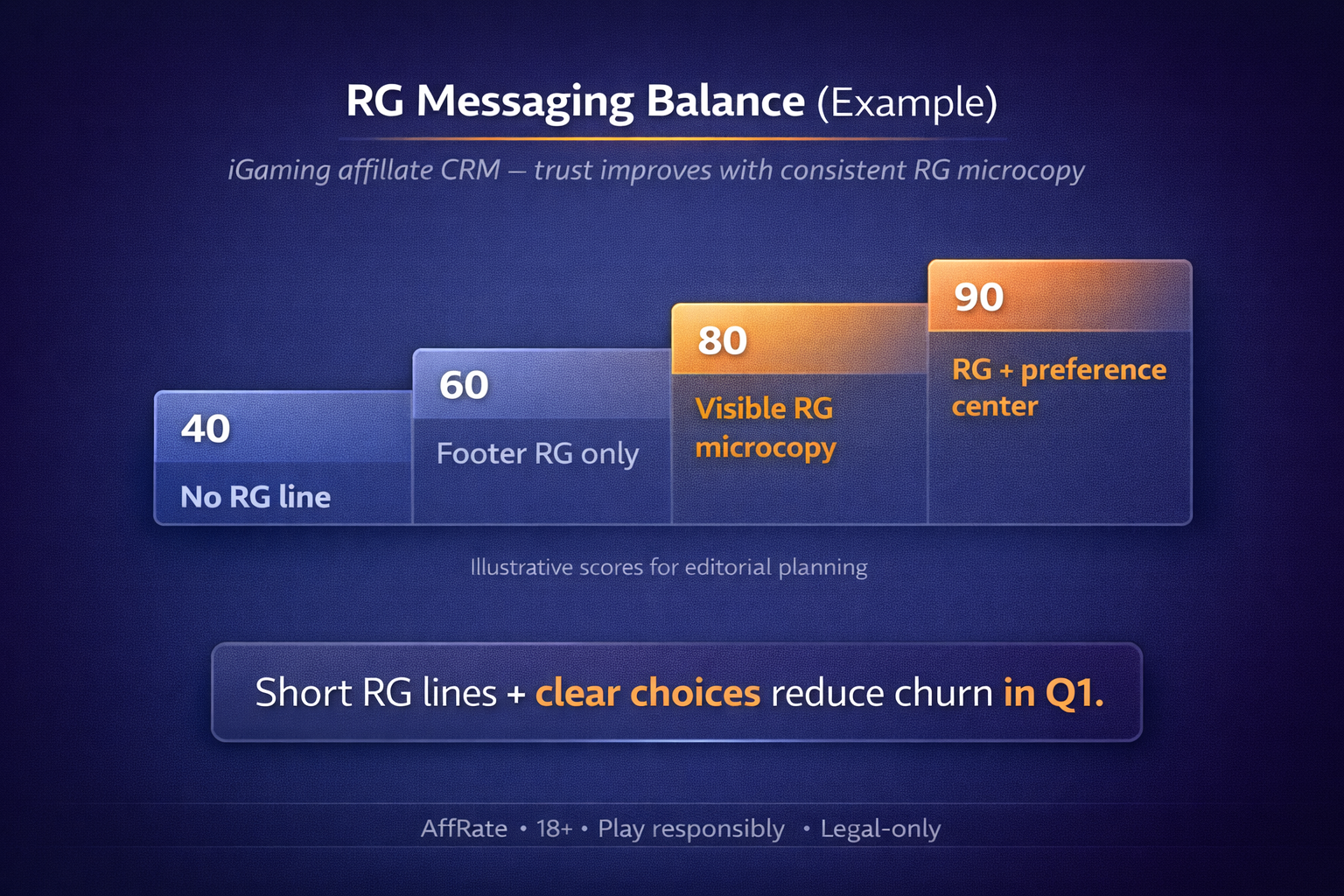 RG Messaging Balance (Example)

iGaming affillate CRM — trust improves with consistent RG microcopy

40
No RG line

60
Footer RG only

80
Visible RG microcopy

90
RG + preference center

Illustrative scores for editorial planning

Short RG lines + clear choices reduce churn in Q1.

AffRate • 18+ • Play responsibly • Legal-only